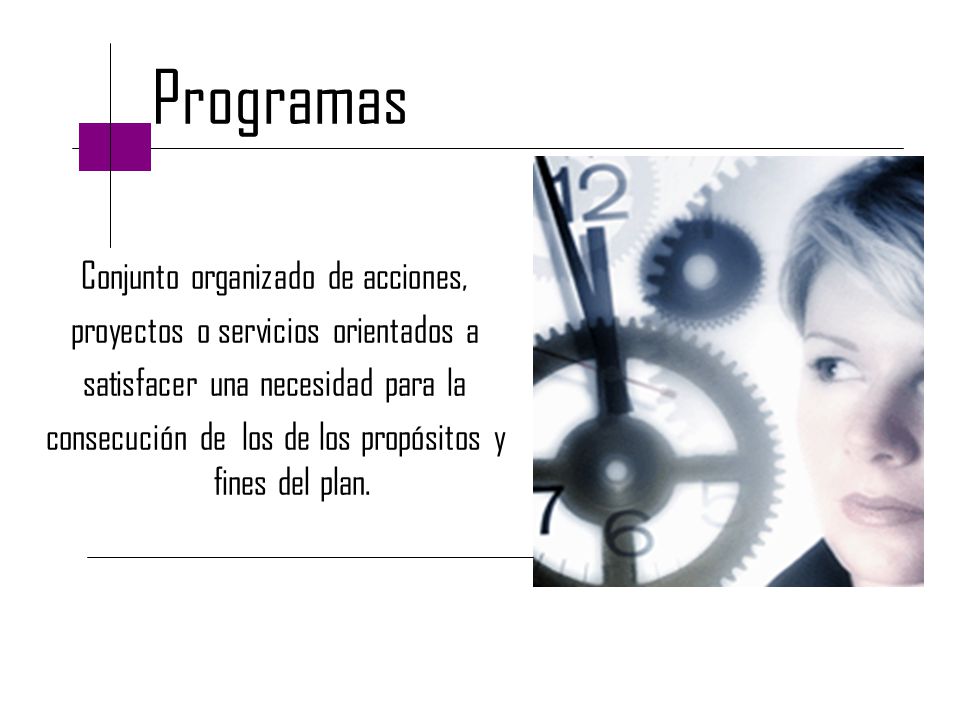 Programas

Conjunto organizado de acciones, proyectos o servicios orientados a satisfacer una necesidad para la consecución de los de los propósitos y fines del plan.

12
7
6
5